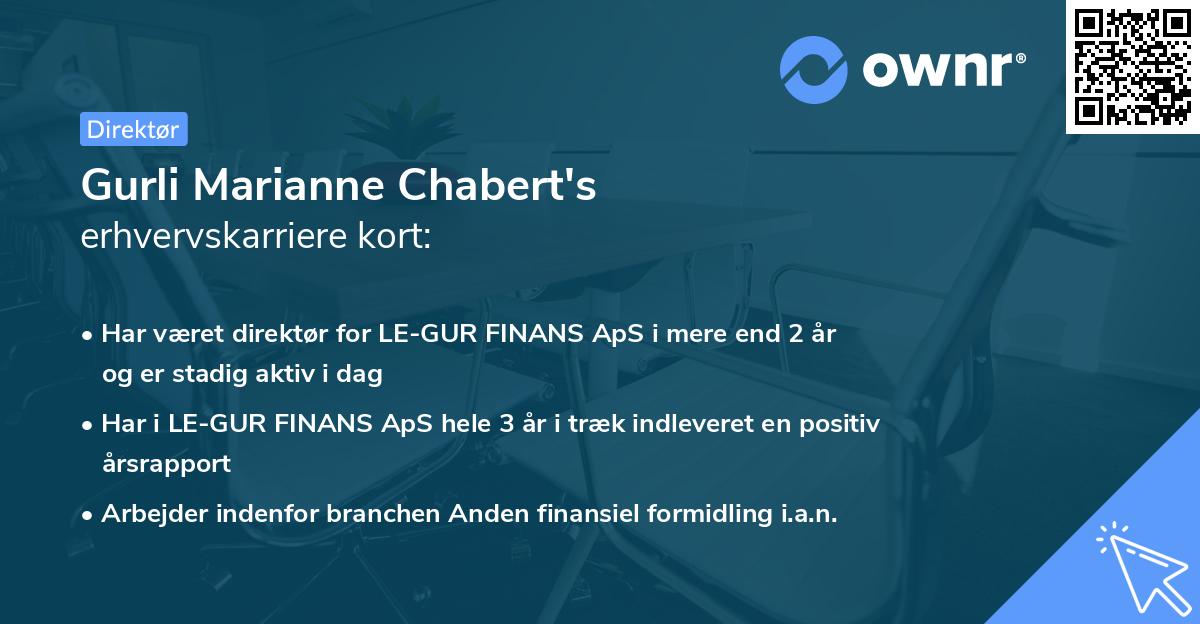 ownr®

Direktør

Gurli Marianne Chabert's
erhvervskarriere kort:

• Har været direktør for LE-GUR FINANS ApS i mere end 2 år og er stadig aktiv i dag

• Har i LE-GUR FINANS ApS hele 3 år i træk indleveret en positiv årsrapport

• Arbejder indenfor branchen Anden finansiel formidling i.a.n.